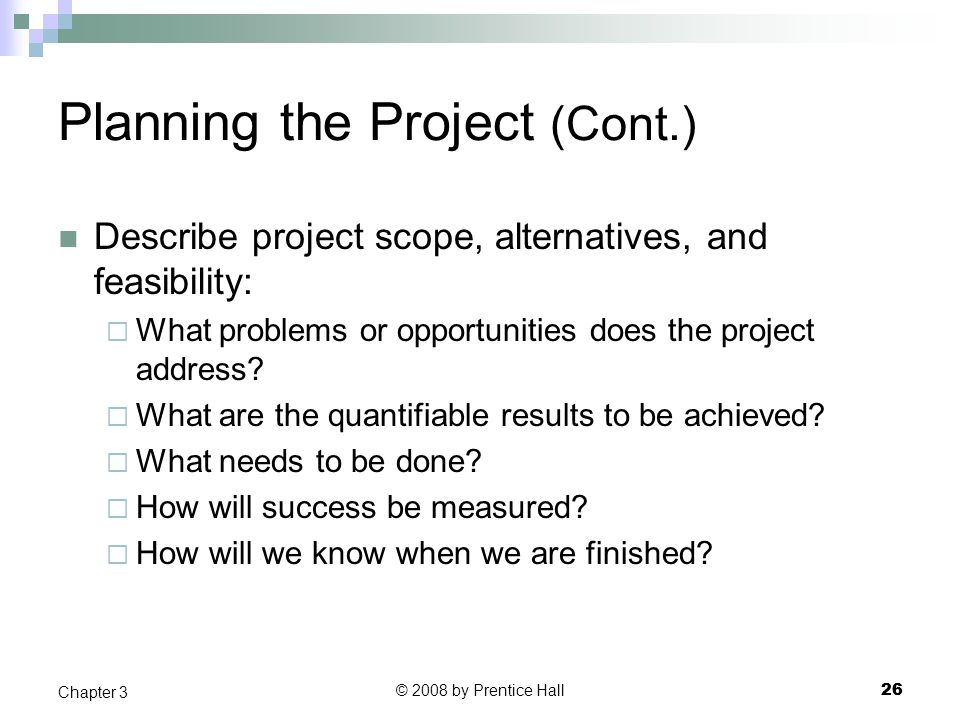 Planning the Project (Cont.)

Describe project scope, alternatives, and feasibility:

What problems or opportunities does the project address?

What are the quantifiable results to be achieved?

What needs to be done?

How will success be measured?

How will we know when we are finished?

Chapter 3

© 2008 by Prentice Hall

26